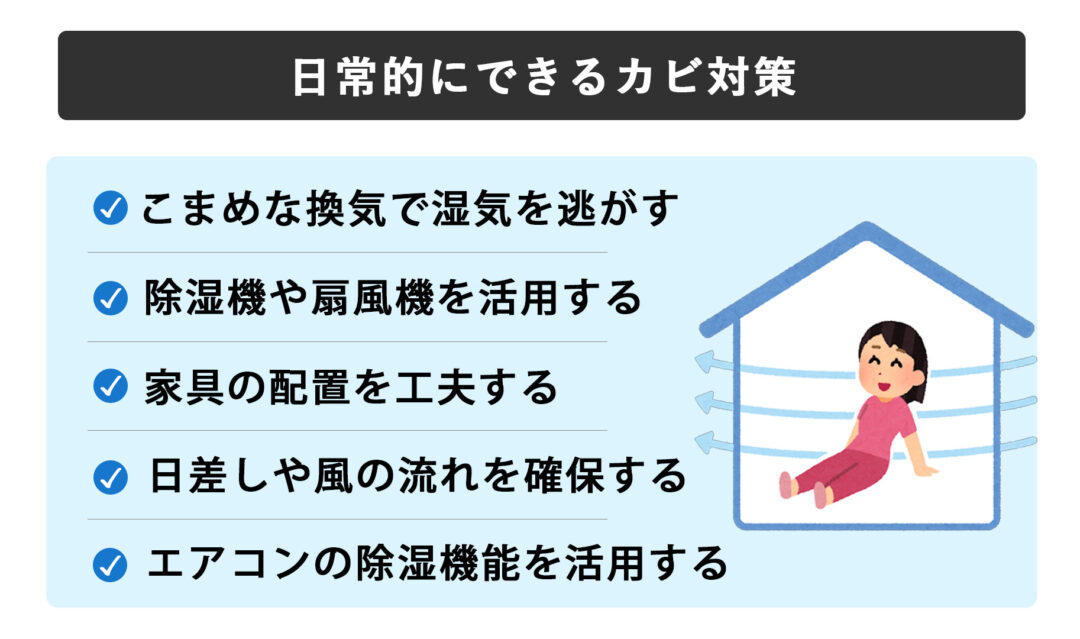 日常的にできるカビ対策

こまめな換気で湿気を逃がす

除湿機や扇風機を活用する

家具の配置を工夫する

日差しや風の流れを確保する

エアコンの除湿機能を活用する